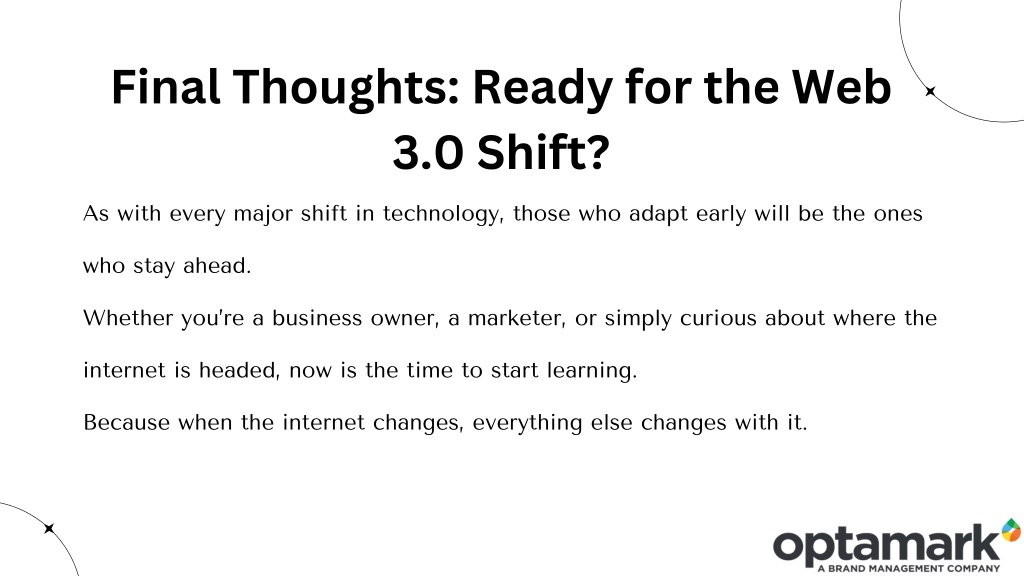 Final Thoughts: Ready for the Web 3.0 Shift?

As with every major shift in technology, those who adapt early will be the ones who stay ahead.

Whether you're a business owner, a marketer, or simply curious about where the internet is headed, now is the time to start learning.

Because when the internet changes, everything else changes with it.

optamark
A BRAND MANAGEMENT COMPANY